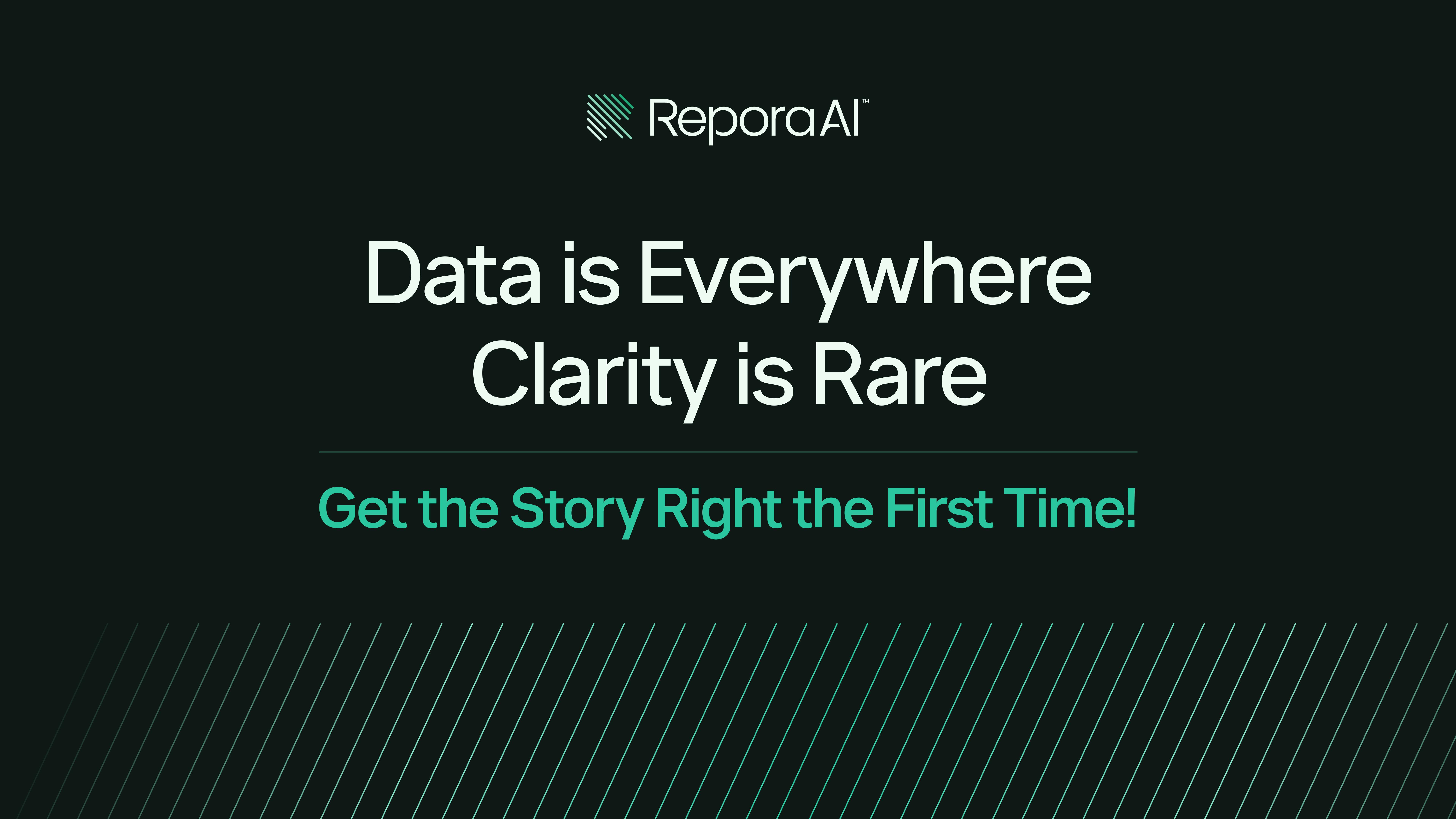 ReporaAI™

Data is Everywhere
Clarity is Rare

Get the Story Right the First Time!